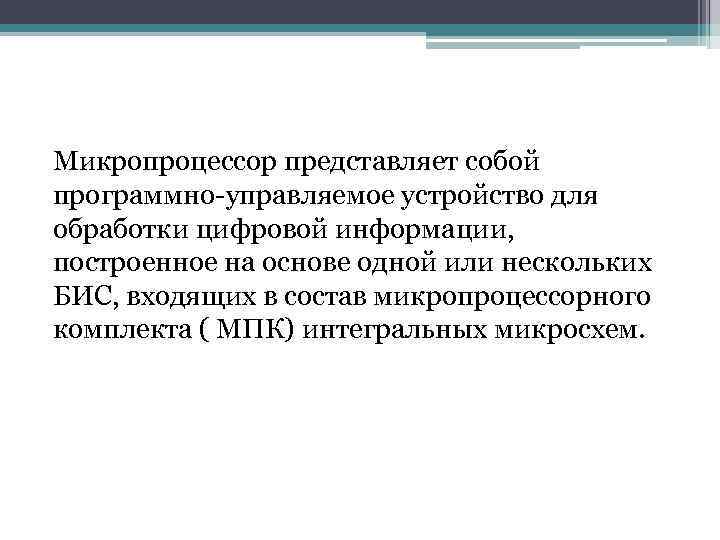 Микропроцессор представляет собой программно-управляемое устройство для обработки цифровой информации, построенное на основе одной или нескольких БИС, входящих в состав микропроцессорного комплекта ( МПК) интегральных микросхем.